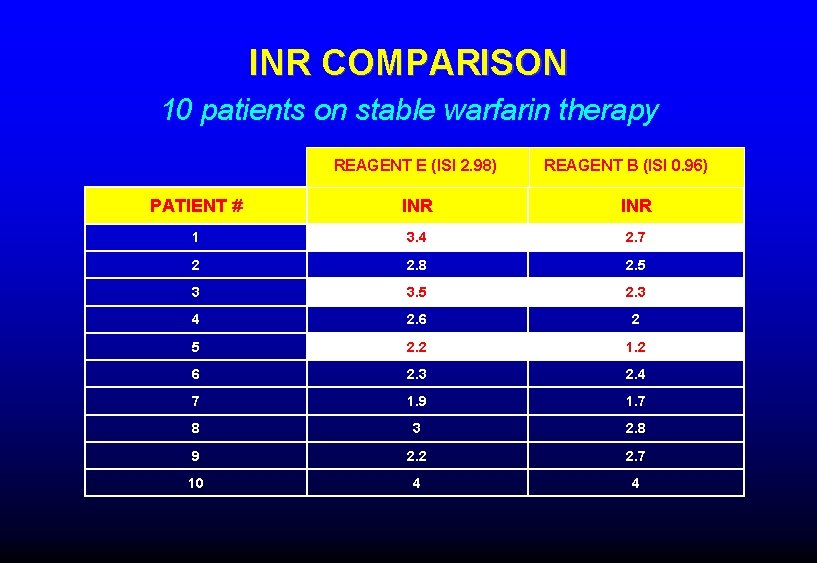 INR COMPARISON

10 patients on stable warfarin therapy

| | REAGENT E (ISI 2.98) | REAGENT B (ISI 0.96) |
|---|---|---|
| PATIENT # | INR | INR |
| 1 | 3.4 | 2.7 |
| 2 | 2.8 | 2.5 |
| 3 | 3.5 | 2.3 |
| 4 | 2.6 | 2 |
| 5 | 2.2 | 1.2 |
| 6 | 2.3 | 2.4 |
| 7 | 1.9 | 1.7 |
| 8 | 3 | 2.8 |
| 9 | 2.2 | 2.7 |
| 10 | 4 | 4 |